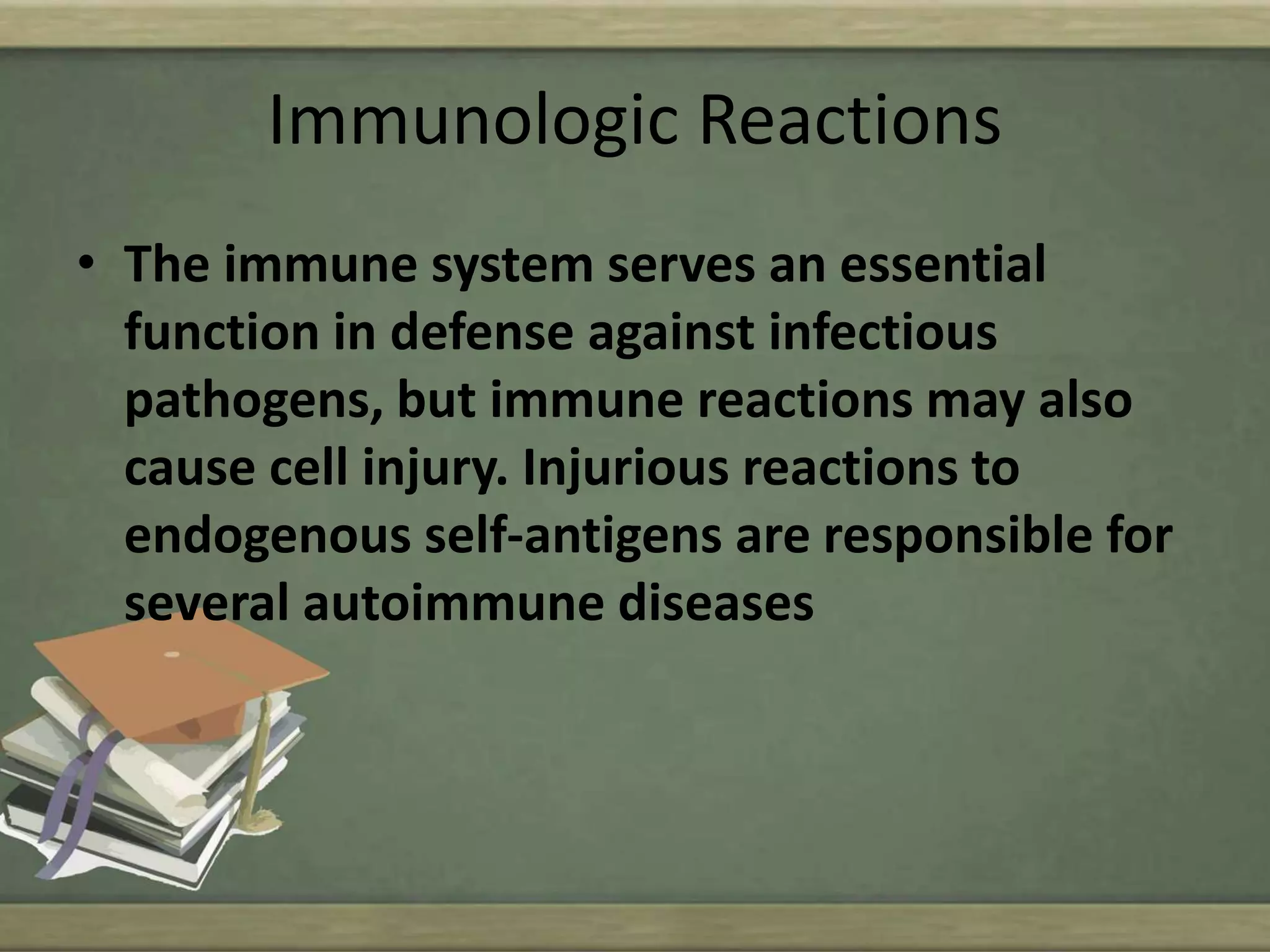 Immunologic Reactions

• The immune system serves an essential function in defense against infectious pathogens, but immune reactions may also cause cell injury. Injurious reactions to endogenous self-antigens are responsible for several autoimmune diseases